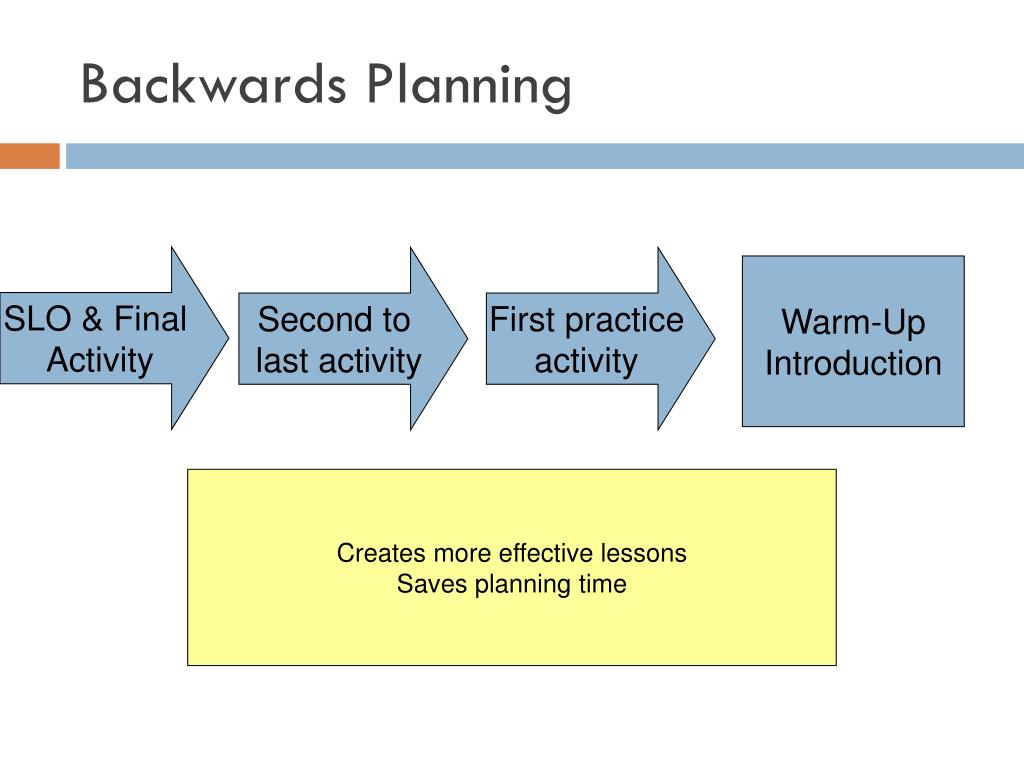 Backwards Planning

SLO & Final Activity

Second to last activity

First practice activity

Warm-Up Introduction

Creates more effective lessons
Saves planning time